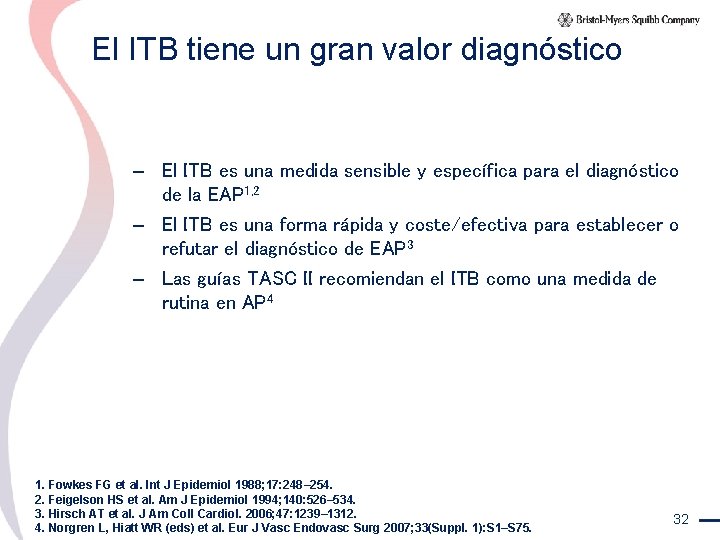 Bristol-Myers Squibb Company

El ITB tiene un gran valor diagnóstico

– El ITB es una medida sensible y específica para el diagnóstico de la EAP$^{1,2}$

– El ITB es una forma rápida y coste/efectiva para establecer o refutar el diagnóstico de EAP$^{3}$

– Las guías TASC II recomiendan el ITB como una medida de rutina en AP$^{4}$

1. Fowkes FG et al. Int J Epidemiol 1988;17:248–254.
2. Feigelson HS et al. Am J Epidemiol 1994;140:526–534.
3. Hirsch AT et al. J Am Coll Cardiol. 2006;47:1239–1312.
4. Norgren L, Hiatt WR (eds) et al. Eur J Vasc Endovasc Surg 2007;33(Suppl. 1):S1–S75.

32